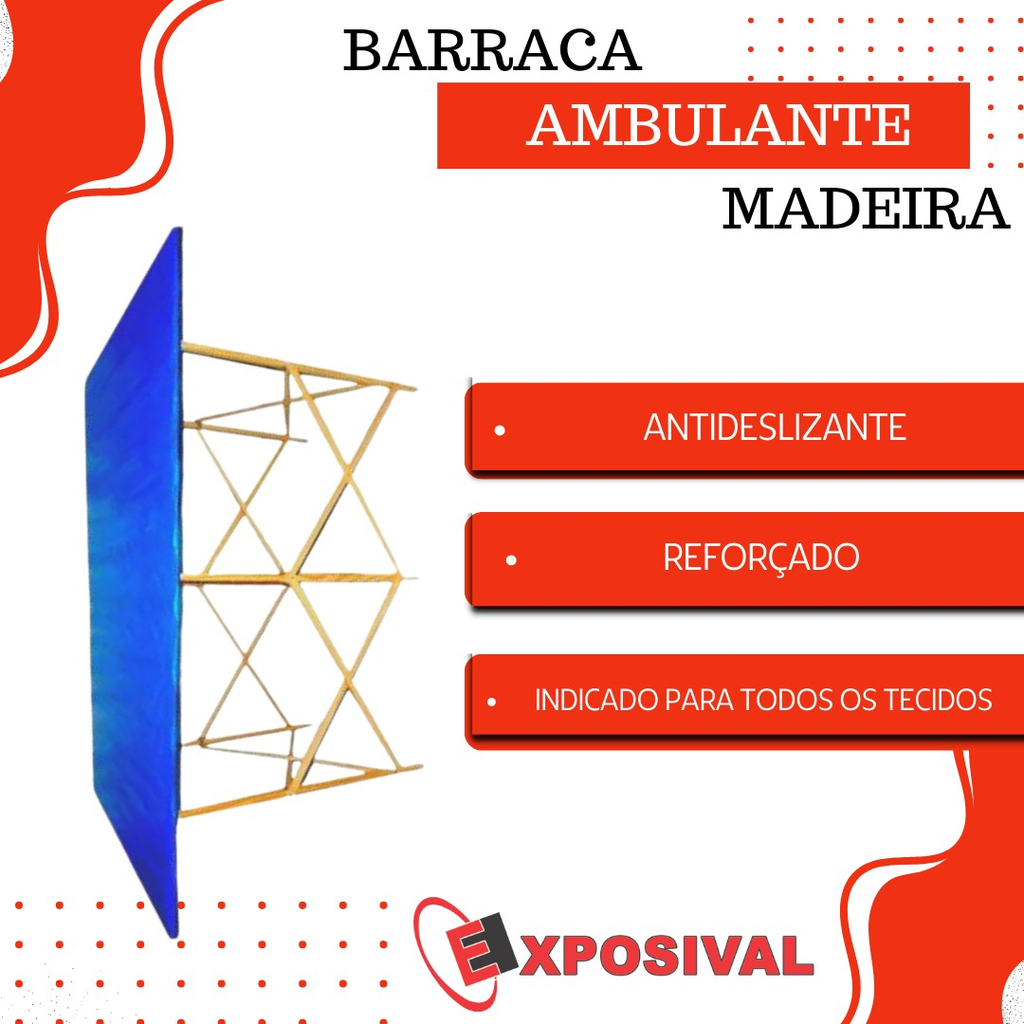 BARRACA
AMBULANTE
MADEIRA

• ANTIDESLIZANTE

• REFORÇADO

• INDICADO PARA TODOS OS TECIDOS

EXPOSIVAL